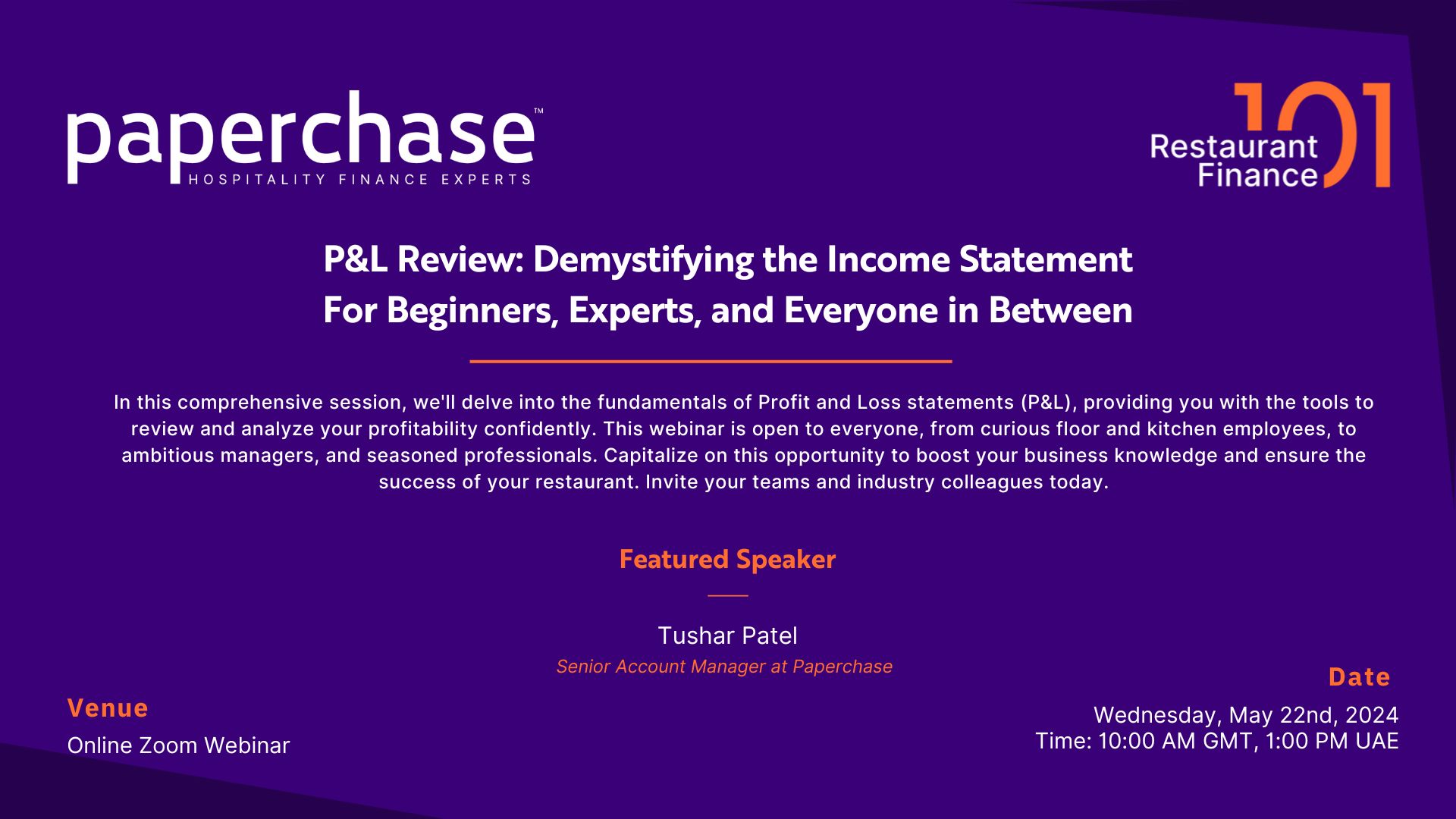 paperchase™
HOSPITALITY FINANCE EXPERTS

Restaurant Finance 101

P&L Review: Demystifying the Income Statement
For Beginners, Experts, and Everyone in Between

In this comprehensive session, we'll delve into the fundamentals of Profit and Loss statements (P&L), providing you with the tools to review and analyze your profitability confidently. This webinar is open to everyone, from curious floor and kitchen employees, to ambitious managers, and seasoned professionals. Capitalize on this opportunity to boost your business knowledge and ensure the success of your restaurant. Invite your teams and industry colleagues today.

Featured Speaker

Tushar Patel
Senior Account Manager at Paperchase

Venue
Online Zoom Webinar

Date
Wednesday, May 22nd, 2024
Time: 10:00 AM GMT, 1:00 PM UAE